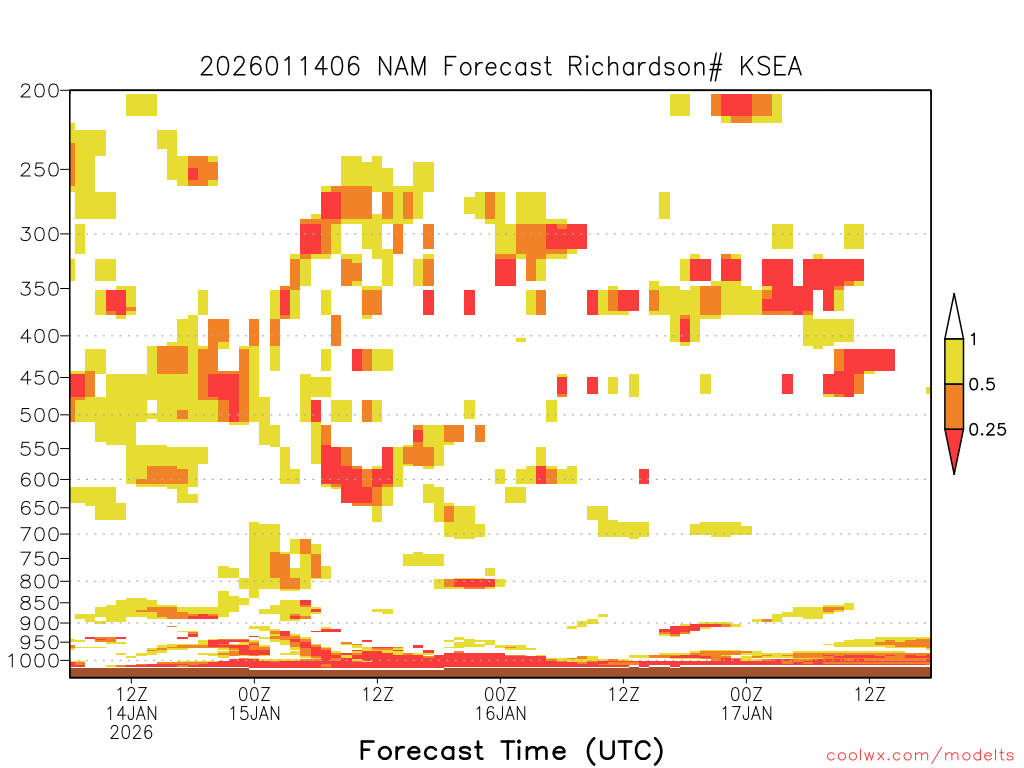 2026011406 NAM Forecast Richardson# KSEA

200
250
300
350
400
450
500
550
600
650
700
750
800
850
900
950
1000

1
0.5
0.25

12Z
14JAN
2026
00Z
15JAN
12Z
00Z
16JAN
12Z
00Z
17JAN
12Z

Forecast Time (UTC)

coolwx.com/modelts